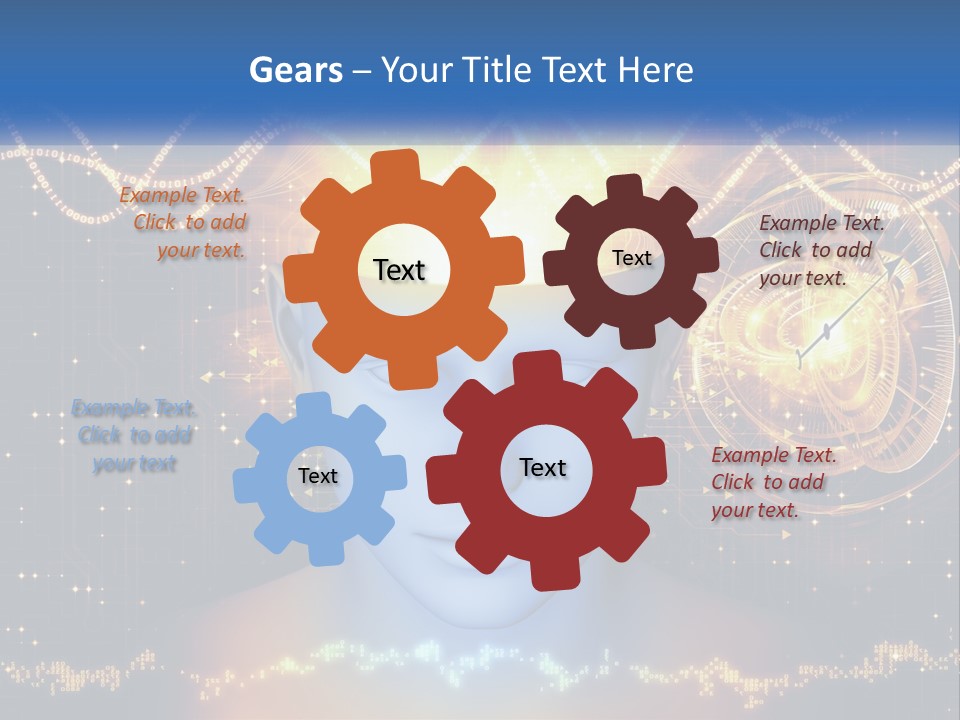 Gears – Your Title Text Here

Example Text. Click to add your text.

Text

Text

Example Text. Click to add your text.

Example Text. Click to add your text

Text

Text

Example Text. Click to add your text.